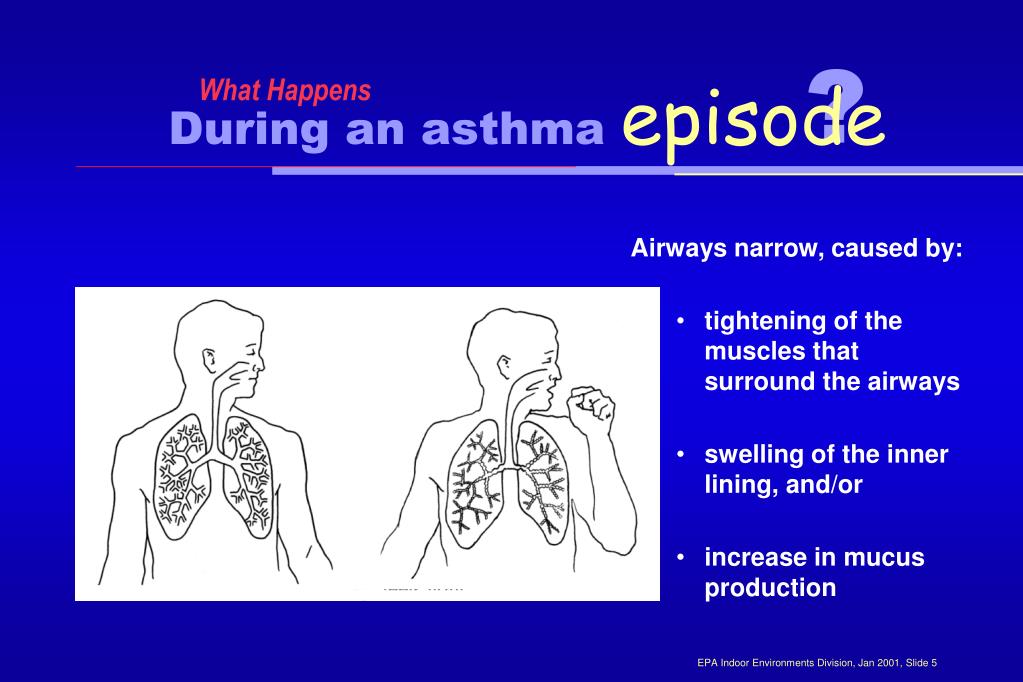 What Happens
During an asthma episode?

Airways narrow, caused by:

• tightening of the muscles that surround the airways

• swelling of the inner lining, and/or

• increase in mucus production

EPA Indoor Environments Division, Jan 2001, Slide 5